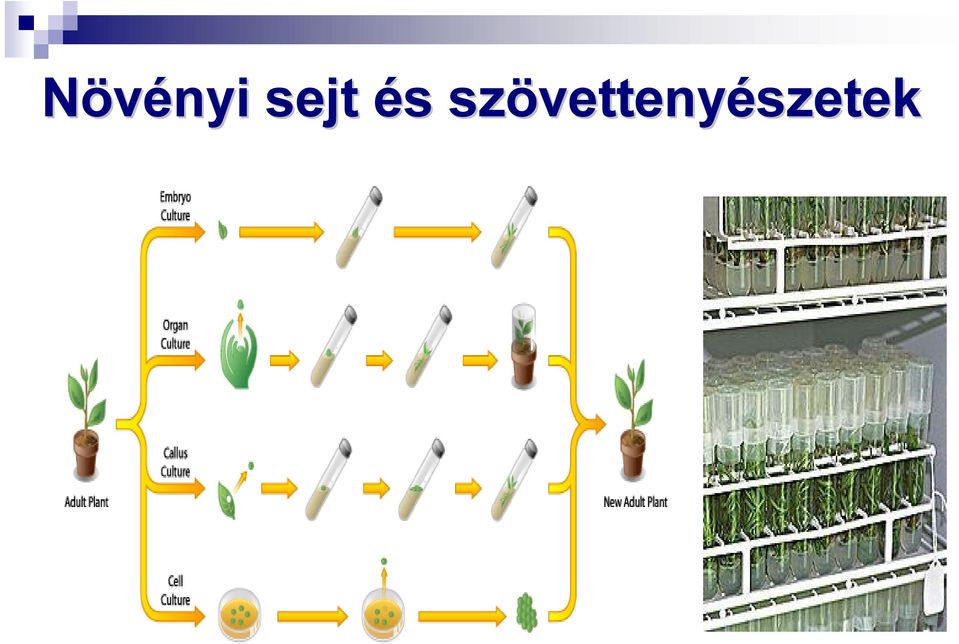 Növényi sejt és szövettenyészetek

Embryo Culture

Organ Culture

Callus Culture

Cell Culture

Adult Plant

New Adult Plant